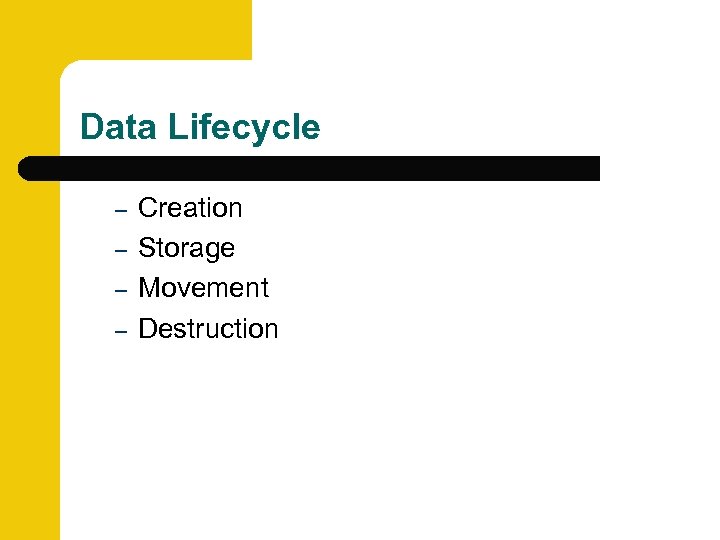 Data Lifecycle

– Creation
– Storage
– Movement
– Destruction